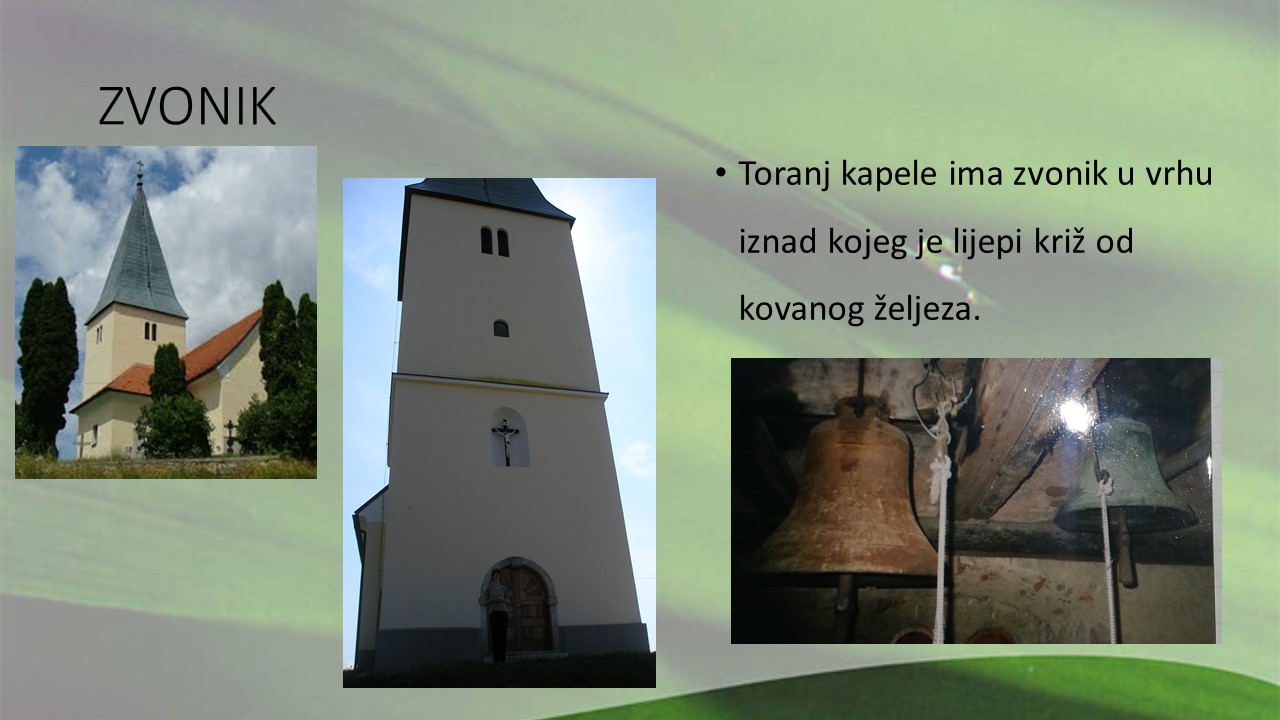 ZVONIK

• Toranj kapele ima zvonik u vrhu iznad kojeg je lijepi križ od kovanog željeza.